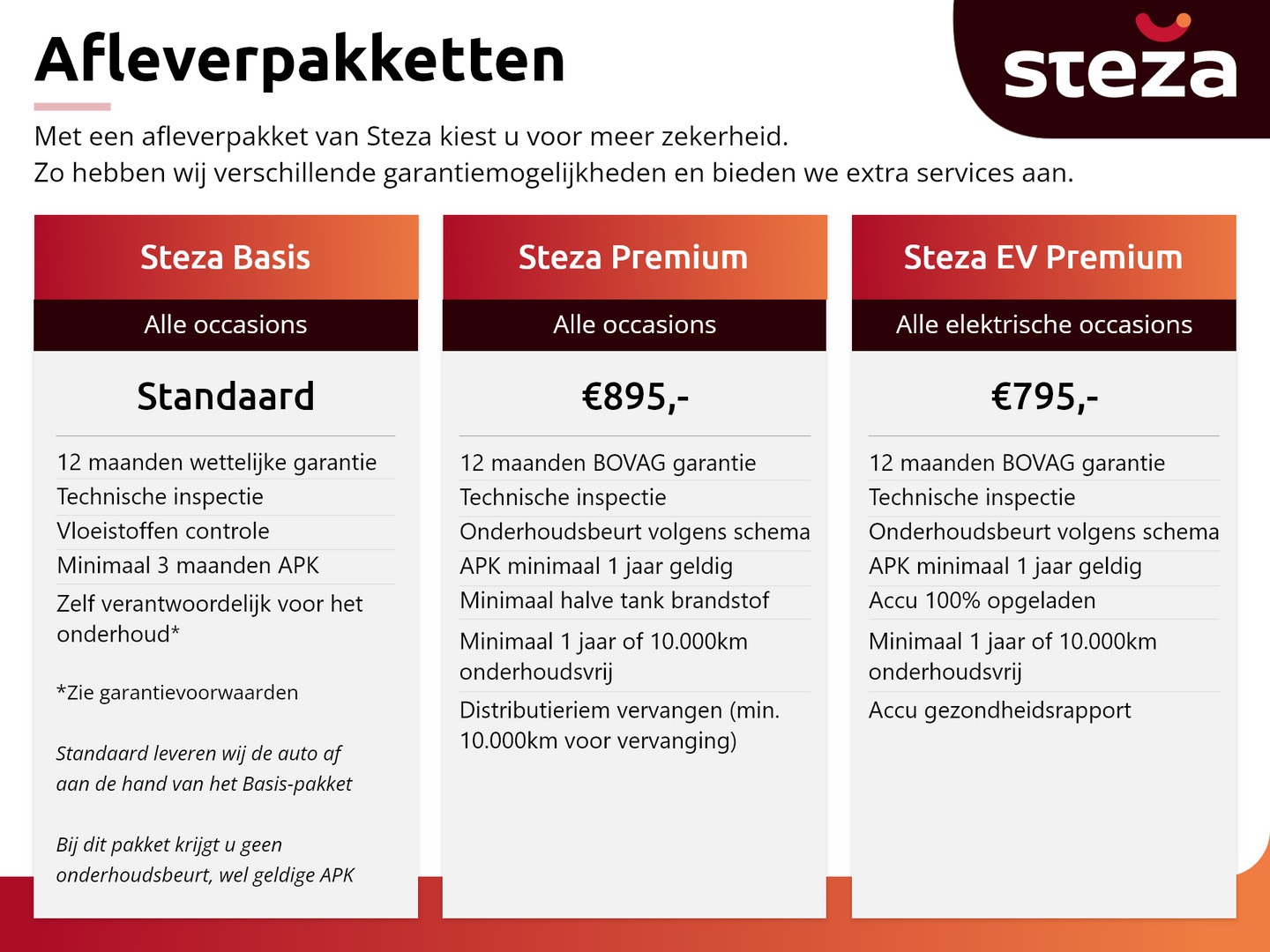 Afleverpakketten

steza

Met een afleverpakket van Steza kiest u voor meer zekerheid.
Zo hebben wij verschillende garantiemogelijkheden en bieden we extra services aan.

Steza Basis

Alle occasions

Standaard

12 maanden wettelijke garantie
Technische inspectie
Vloeistoffen controle
Minimaal 3 maanden APK
Zelf verantwoordelijk voor het onderhoud*

*Zie garantievoorwaarden

Standaard leveren wij de auto af aan de hand van het Basis-pakket

Bij dit pakket krijgt u geen onderhoudsbeurt, wel geldige APK

Steza Premium

Alle occasions

€895,-

12 maanden BOVAG garantie
Technische inspectie
Onderhoudsbeurt volgens schema
APK minimaal 1 jaar geldig
Minimaal halve tank brandstof
Minimaal 1 jaar of 10.000km onderhoudsvrij
Distributieriem vervangen (min. 10.000km voor vervanging)

Steza EV Premium

Alle elektrische occasions

€795,-

12 maanden BOVAG garantie
Technische inspectie
Onderhoudsbeurt volgens schema
APK minimaal 1 jaar geldig
Accu 100% opgeladen
Minimaal 1 jaar of 10.000km onderhoudsvrij
Accu gezondheidsrapport